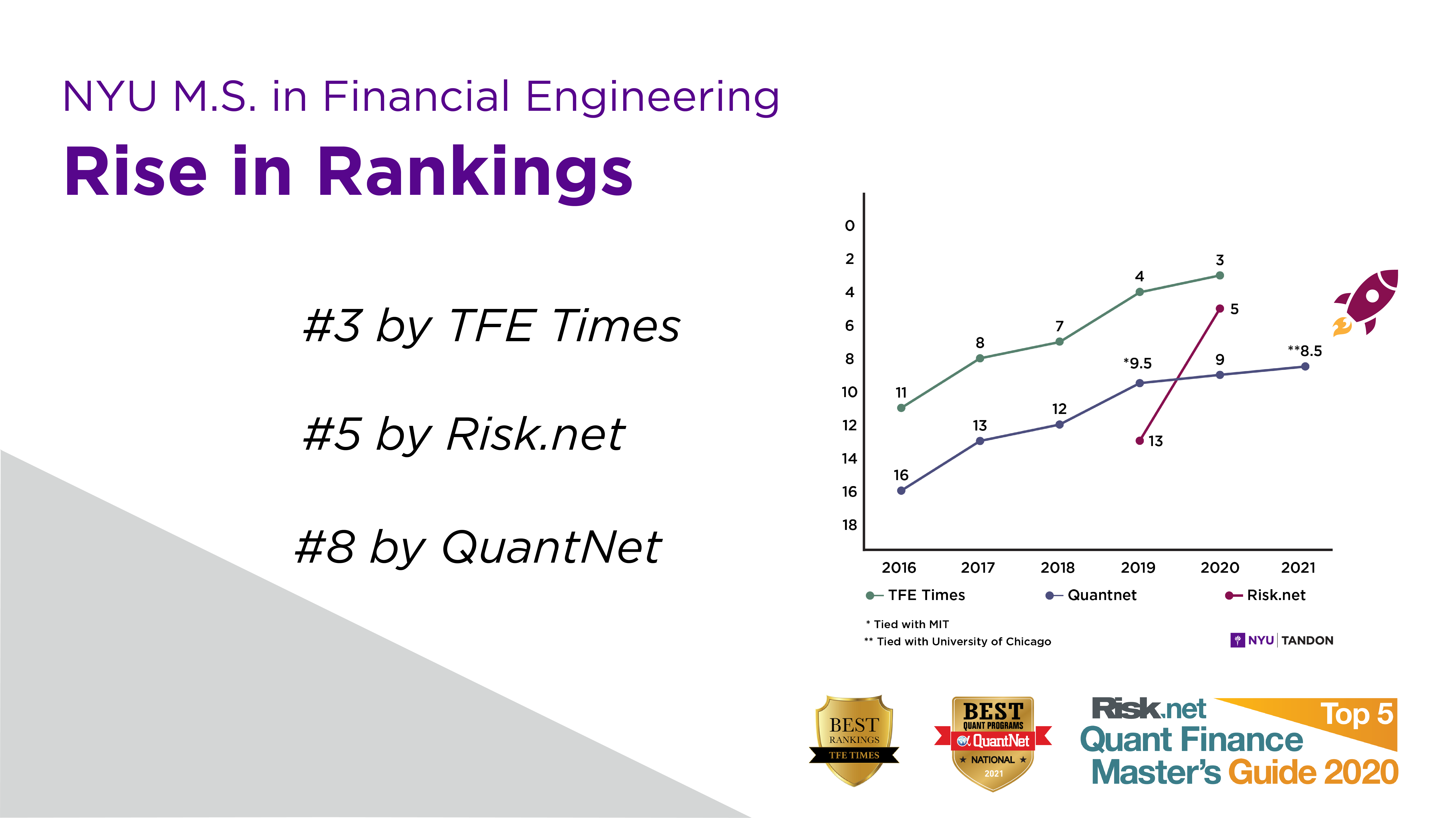 NYU M.S. in Financial Engineering

Rise in Rankings

#3 by TFE Times

#5 by Risk.net

#8 by QuantNet

0
2
4
6
8
10
12
14
16
18

11
8
7
4
3
16
13
12
*9.5
9
**8.5
13
5

2016
2017
2018
2019
2020
2021

TFE Times
Quantnet
Risk.net

* Tied with MIT
** Tied with University of Chicago

NYU | TANDON

BEST RANKINGS TFE TIMES

BEST QUANT PROGRAMS QuantNet ★ NATIONAL ★ 2021

Risk.net Top 5 Quant Finance Master's Guide 2020